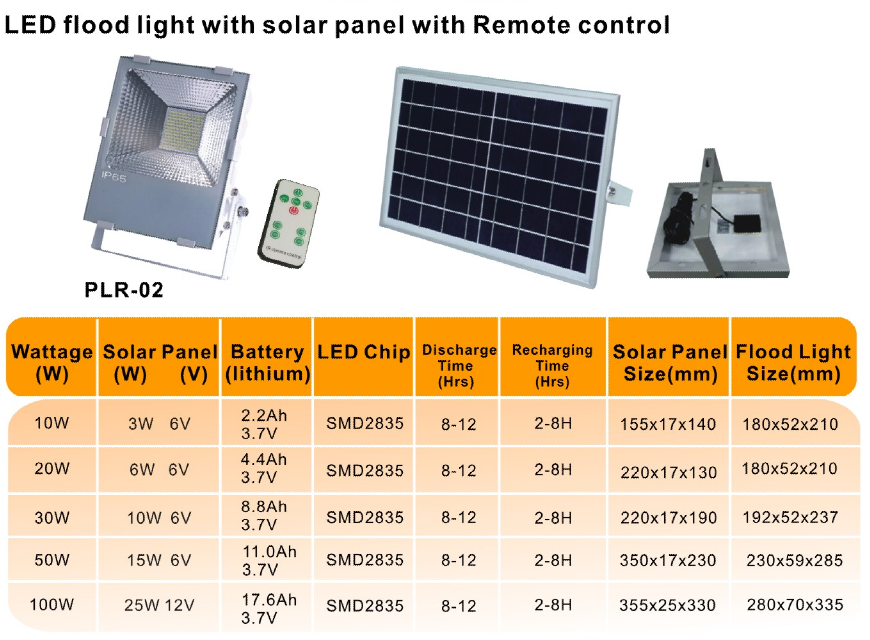 LED flood light with solar panel with Remote control

IP65

PLR-02

| Wattage (W) | Solar Panel (W) (V) | Battery (lithium) | LED Chip | Discharge Time (Hrs) | Recharging Time (Hrs) | Solar Panel Size(mm) | Flood Light Size(mm) |
|---|---|---|---|---|---|---|---|
| 10W | 3W 6V | 2.2Ah 3.7V | SMD2835 | 8-12 | 2-8H | 155x17x140 | 180x52x210 |
| 20W | 6W 6V | 4.4Ah 3.7V | SMD2835 | 8-12 | 2-8H | 220x17x130 | 180x52x210 |
| 30W | 10W 6V | 8.8Ah 3.7V | SMD2835 | 8-12 | 2-8H | 220x17x190 | 192x52x237 |
| 50W | 15W 6V | 11.0Ah 3.7V | SMD2835 | 8-12 | 2-8H | 350x17x230 | 230x59x285 |
| 100W | 25W 12V | 17.6Ah 3.7V | SMD2835 | 8-12 | 2-8H | 355x25x330 | 280x70x335 |